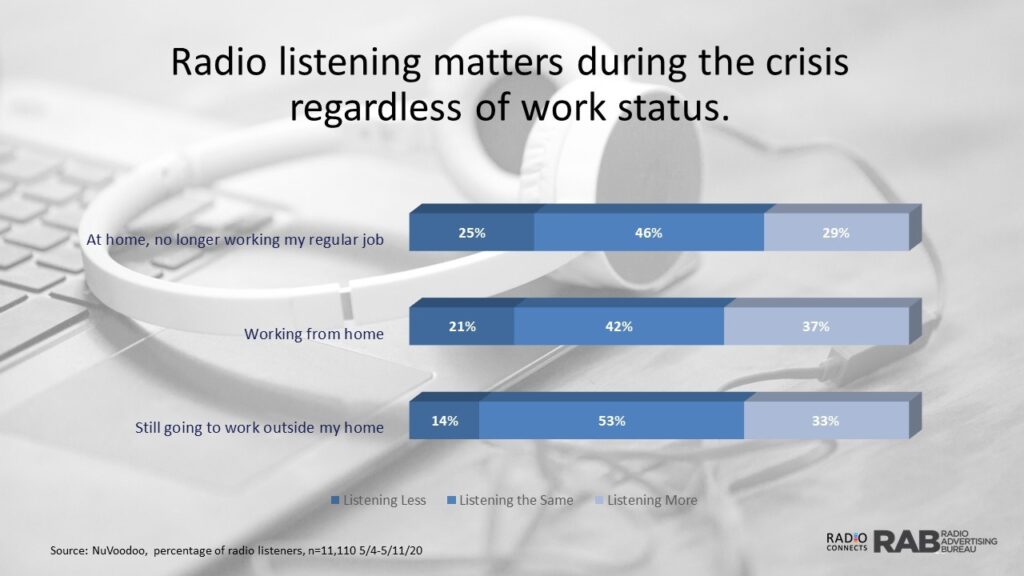 Radio listening matters during the crisis regardless of work status.

At home, no longer working my regular job 25% 46% 29%

Working from home 21% 42% 37%

Still going to work outside my home 14% 53% 33%

Listening Less Listening the Same Listening More

Source: NuVoodoo, percentage of radio listeners, n=11,110 5/4-5/11/20

RADIO CONNECTS RAB RADIO ADVERTISING BUREAU